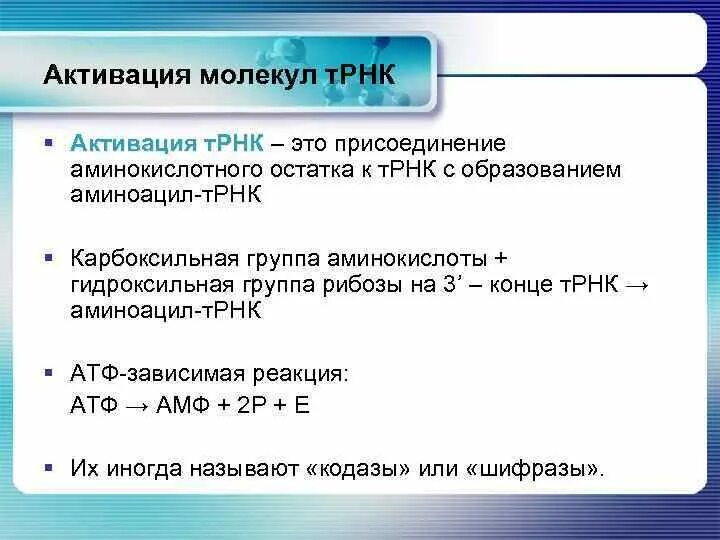 Активация молекул тРНК

▪ Активация тРНК – это присоединение аминокислотного остатка к тРНК с образованием аминоацил-тРНК

▪ Карбоксильная группа аминокислоты + гидроксильная группа рибозы на 3’ – конце тРНК → аминоацил-тРНК

▪ АТФ-зависимая реакция:
АТФ → АМФ + 2Р + Е

▪ Их иногда называют «кодазы» или «шифразы».